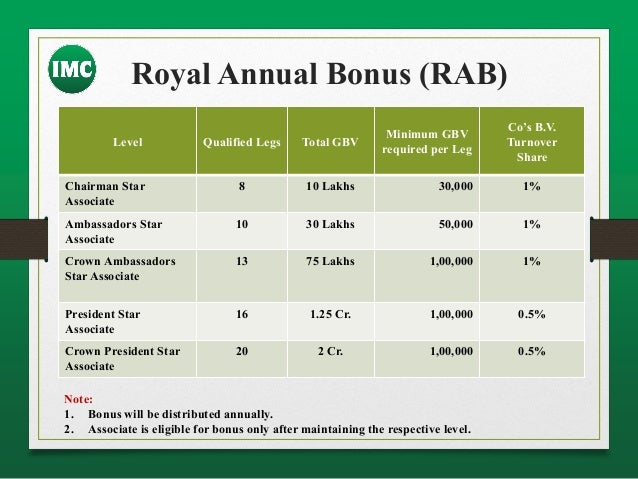 IMC

Royal Annual Bonus (RAB)

| Level | Qualified Legs | Total GBV | Minimum GBV required per Leg | Co's B.V. Turnover Share |
|---|---|---|---|---|
| Chairman Star Associate | 8 | 10 Lakhs | 30,000 | 1% |
| Ambassadors Star Associate | 10 | 30 Lakhs | 50,000 | 1% |
| Crown Ambassadors Star Associate | 13 | 75 Lakhs | 1,00,000 | 1% |
| President Star Associate | 16 | 1.25 Cr. | 1,00,000 | 0.5% |
| Crown President Star Associate | 20 | 2 Cr. | 1,00,000 | 0.5% |

Note:
1. Bonus will be distributed annually.
2. Associate is eligible for bonus only after maintaining the respective level.